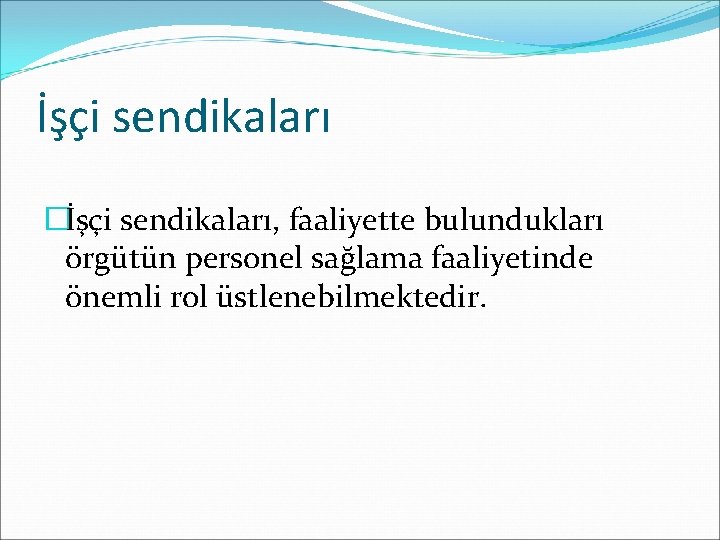 İşçi sendikaları

İşçi sendikaları, faaliyette bulundukları örgütün personel sağlama faaliyetinde önemli rol üstlenebilmektedir.